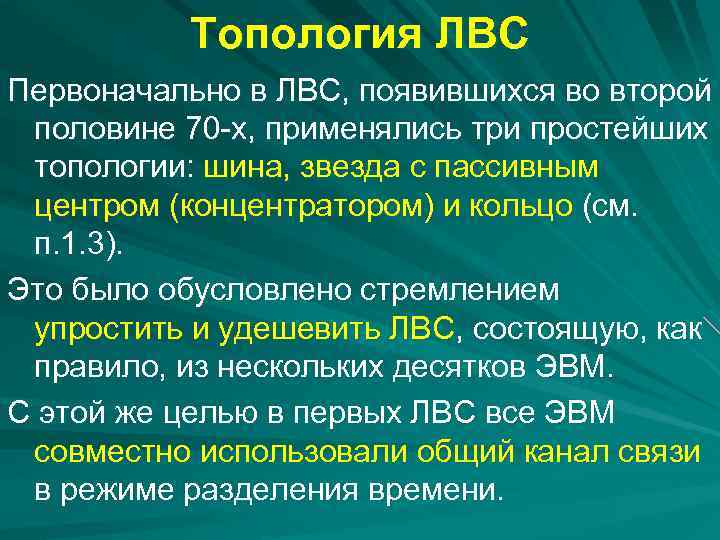 Топология ЛВС

Первоначально в ЛВС, появившихся во второй половине 70-х, применялись три простейших топологии: шина, звезда с пассивным центром (концентратором) и кольцо (см. п.1.3).

Это было обусловлено стремлением упростить и удешевить ЛВС, состоящую, как правило, из нескольких десятков ЭВМ.

С этой же целью в первых ЛВС все ЭВМ совместно использовали общий канал связи в режиме разделения времени.